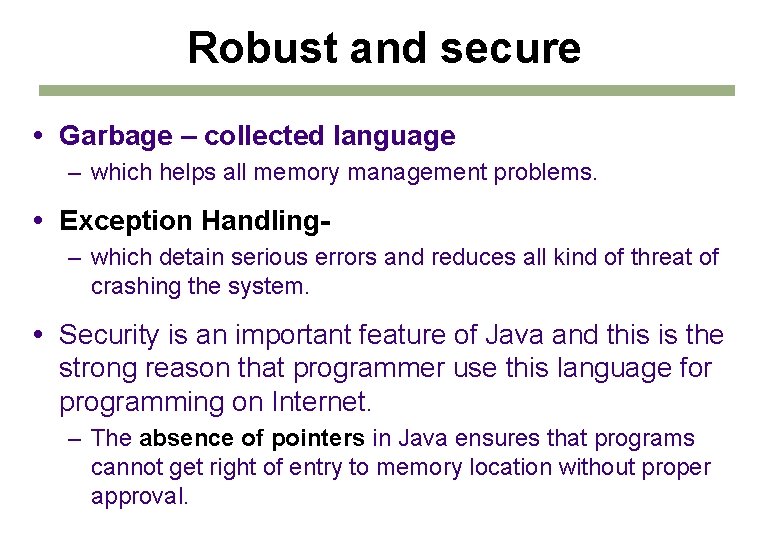 Robust and secure

• Garbage – collected language
  – which helps all memory management problems.

• Exception Handling-
  – which detain serious errors and reduces all kind of threat of crashing the system.

• Security is an important feature of Java and this is the strong reason that programmer use this language for programming on Internet.
  – The absence of pointers in Java ensures that programs cannot get right of entry to memory location without proper approval.